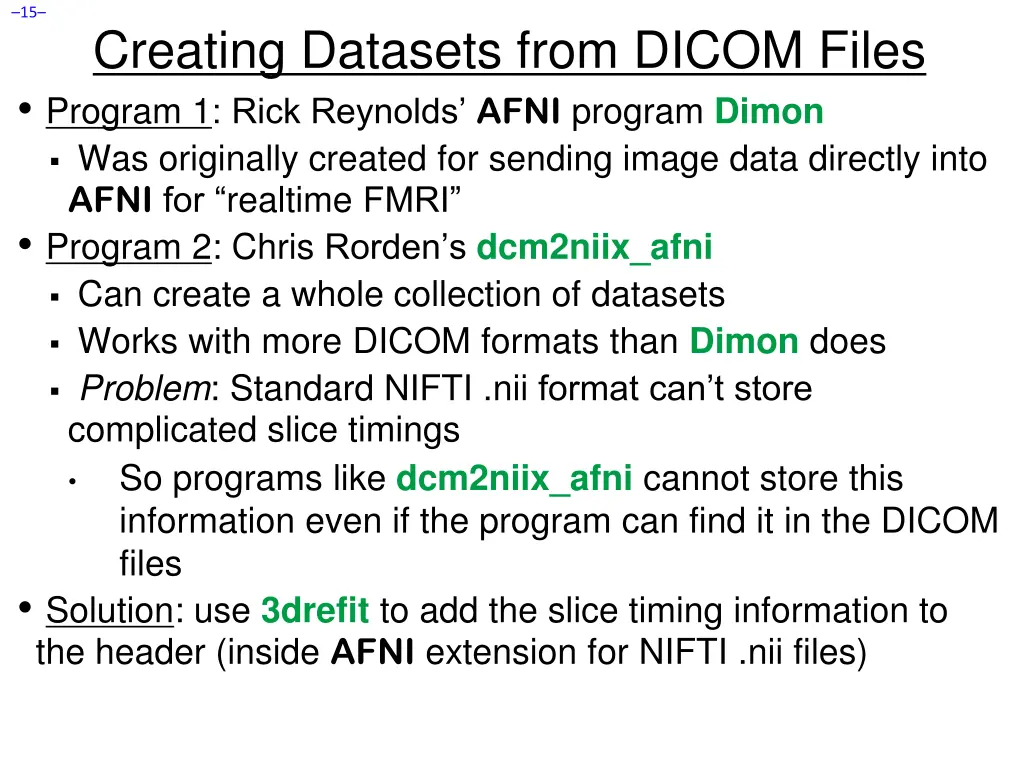 –15–

Creating Datasets from DICOM Files

• Program 1: Rick Reynolds' AFNI program Dimon
  ▪ Was originally created for sending image data directly into AFNI for "realtime FMRI"
• Program 2: Chris Rorden's dcm2niix_afni
  ▪ Can create a whole collection of datasets
  ▪ Works with more DICOM formats than Dimon does
  ▪ Problem: Standard NIFTI .nii format can't store complicated slice timings
    • So programs like dcm2niix_afni cannot store this information even if the program can find it in the DICOM files
• Solution: use 3drefit to add the slice timing information to the header (inside AFNI extension for NIFTI .nii files)